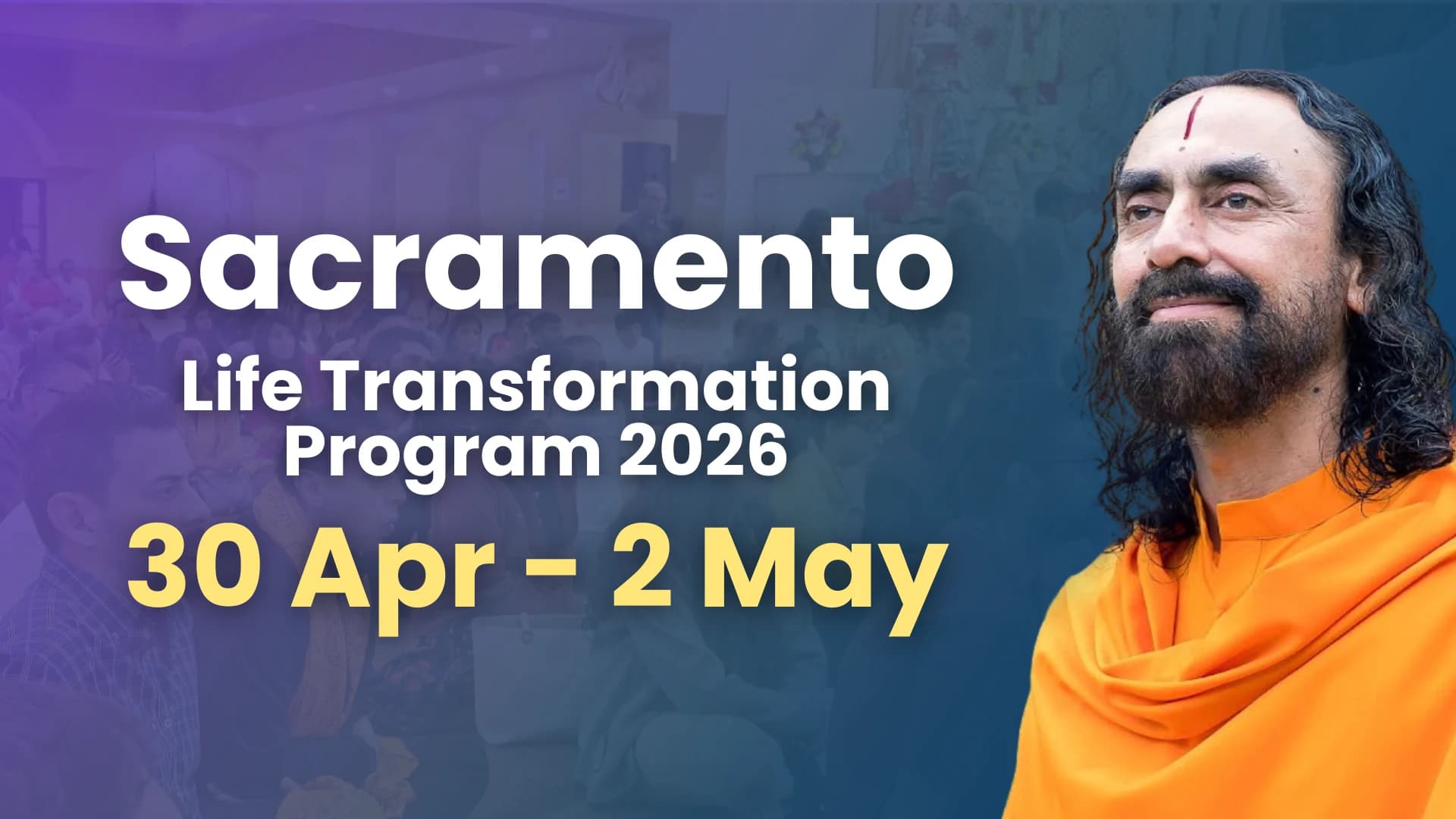 Sacramento

Life Transformation Program 2026

30 Apr - 2 May